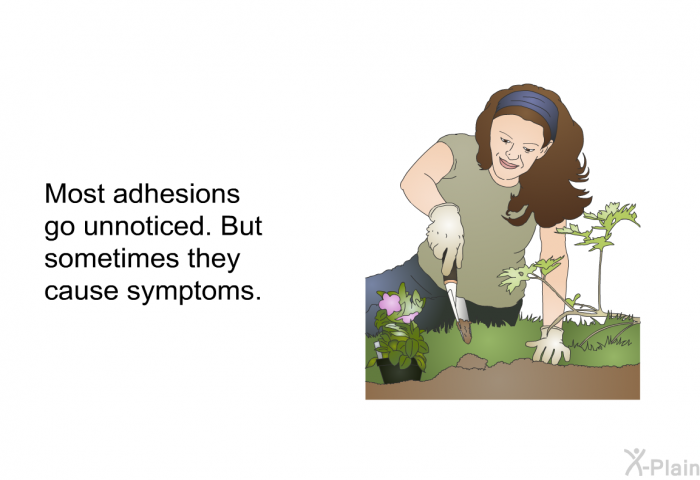 Most adhesions go unnoticed. But sometimes they cause symptoms.

X-Plain